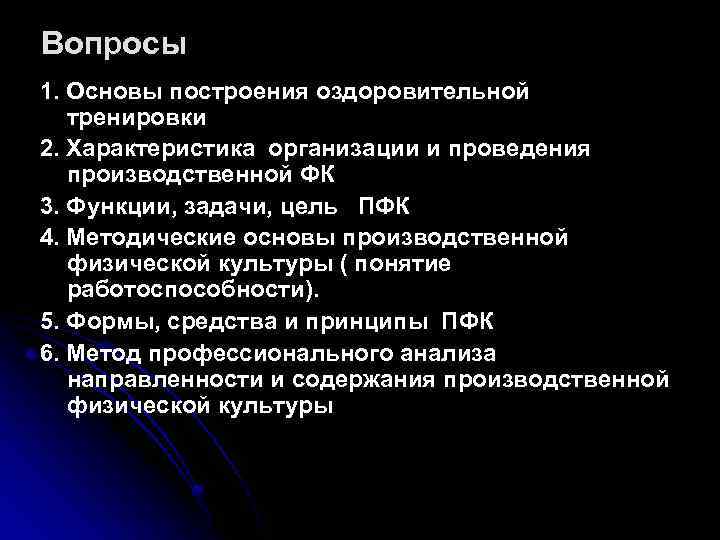 Вопросы

1. Основы построения оздоровительной тренировки

2. Характеристика организации и проведения производственной ФК

3. Функции, задачи, цель ПФК

4. Методические основы производственной физической культуры ( понятие работоспособности).

5. Формы, средства и принципы ПФК

6. Метод профессионального анализа направленности и содержания производственной физической культуры